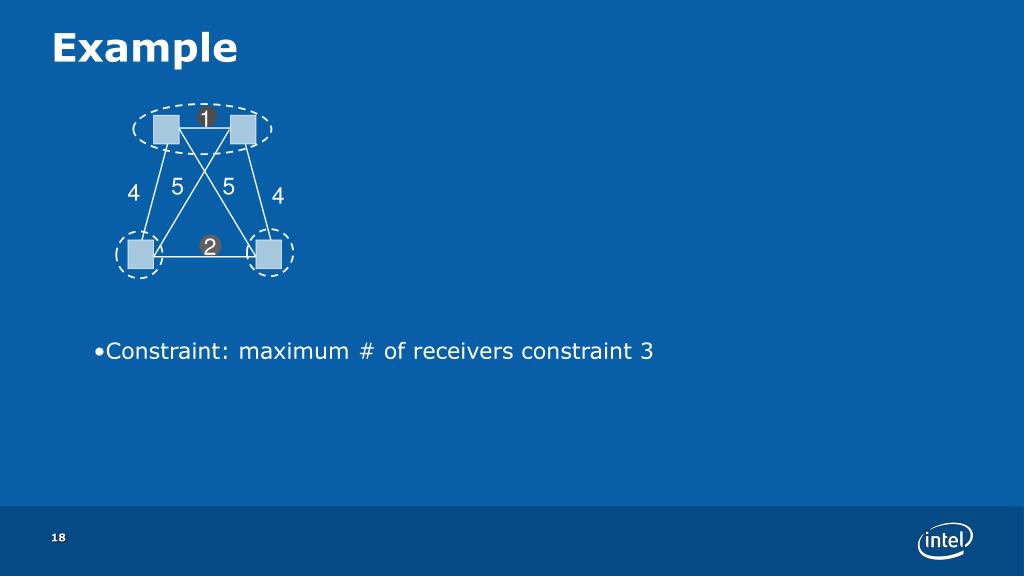 Example

1

4 5 5 4

2

•Constraint: maximum # of receivers constraint 3

18

intel